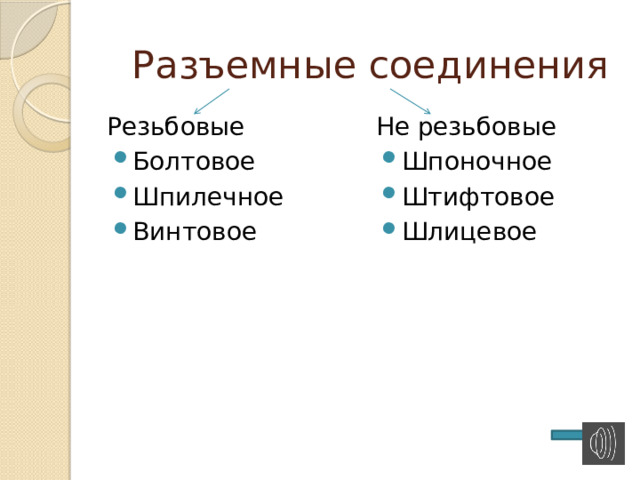 Разъемные соединения

Резьбовые
- Болтовое
- Шпилечное
- Винтовое

Не резьбовые
- Шпоночное
- Штифтовое
- Шлицевое